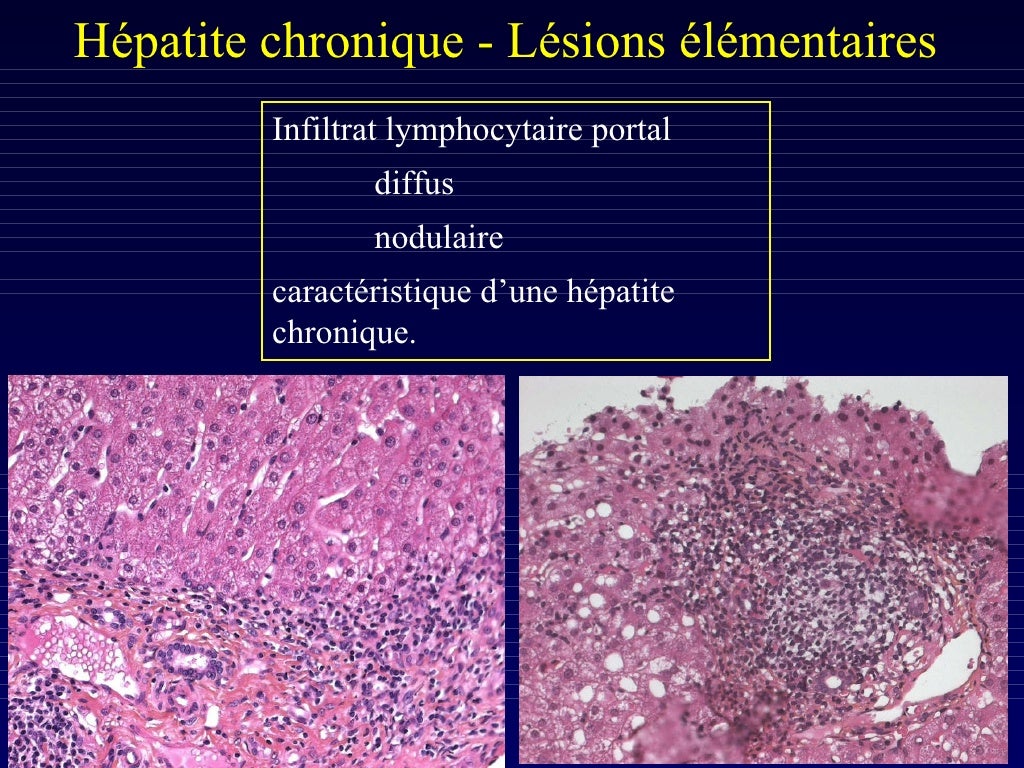 Hépatite chronique - Lésions élémentaires

Infiltrat lymphocytaire portal
diffus
nodulaire
caractéristique d’une hépatite chronique.